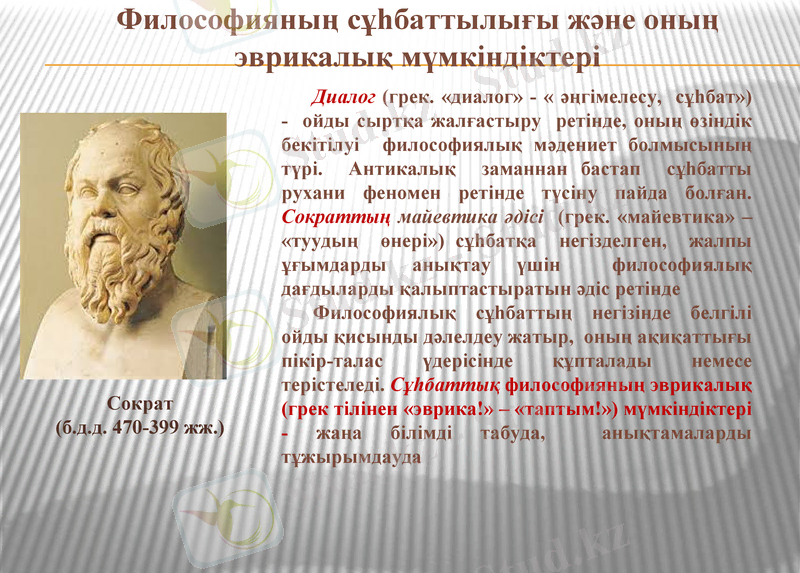 Философияның сұһбаттылығы және оның эврикалық мүмкіндіктері

Диалог (грек. «диалог» - « әңгімелесу, сұһбат») - ойды сыртқа жалғастыру ретінде, оның өзіндік бекітілуі философиялық мәдениет болмысының түрі. Антикалық заманнан бастап сұһбатты рухани феномен ретінде түсіну пайда болған. Сократтың майевтика әдісі (грек. «майевтика» – «туудың өнері») сұһбатқа негізделген, жалпы ұғымдарды анықтау үшін философиялық дағдыларды қалыптастыратын әдіс ретінде

Философиялық сұһбаттың негізінде белгілі ойды қисынды дәлелдеу жатыр, оның ақиқаттығы пікір-талас үдерісінде құпталады немесе терістеледі. Сұһбаттық философияның эврикалық (грек тілінен «эврика!» – «таптым!») мүмкіндіктері - жаңа білімді табуда, анықтамаларды тұжырымдауда

Сократ
(б.д.д. 470-399 жж.)

Stud.kz